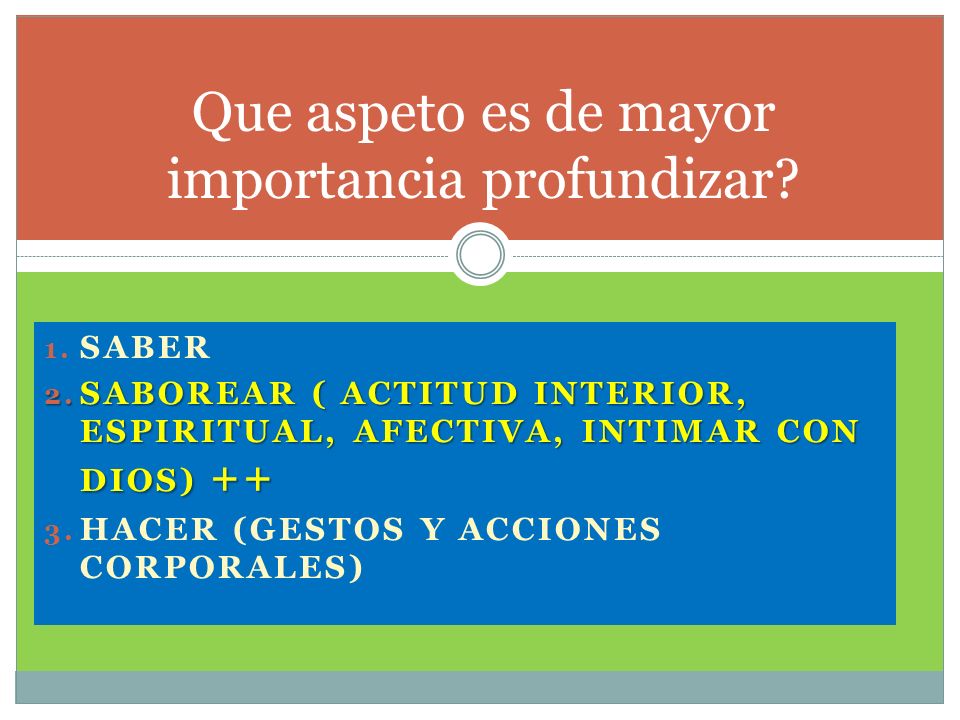 Que aspeto es de mayor importancia profundizar?

1. SABER
2. SABOREAR ( ACTITUD INTERIOR, ESPIRITUAL, AFECTIVA, INTIMAR CON DIOS) ++
3. HACER (GESTOS Y ACCIONES CORPORALES)